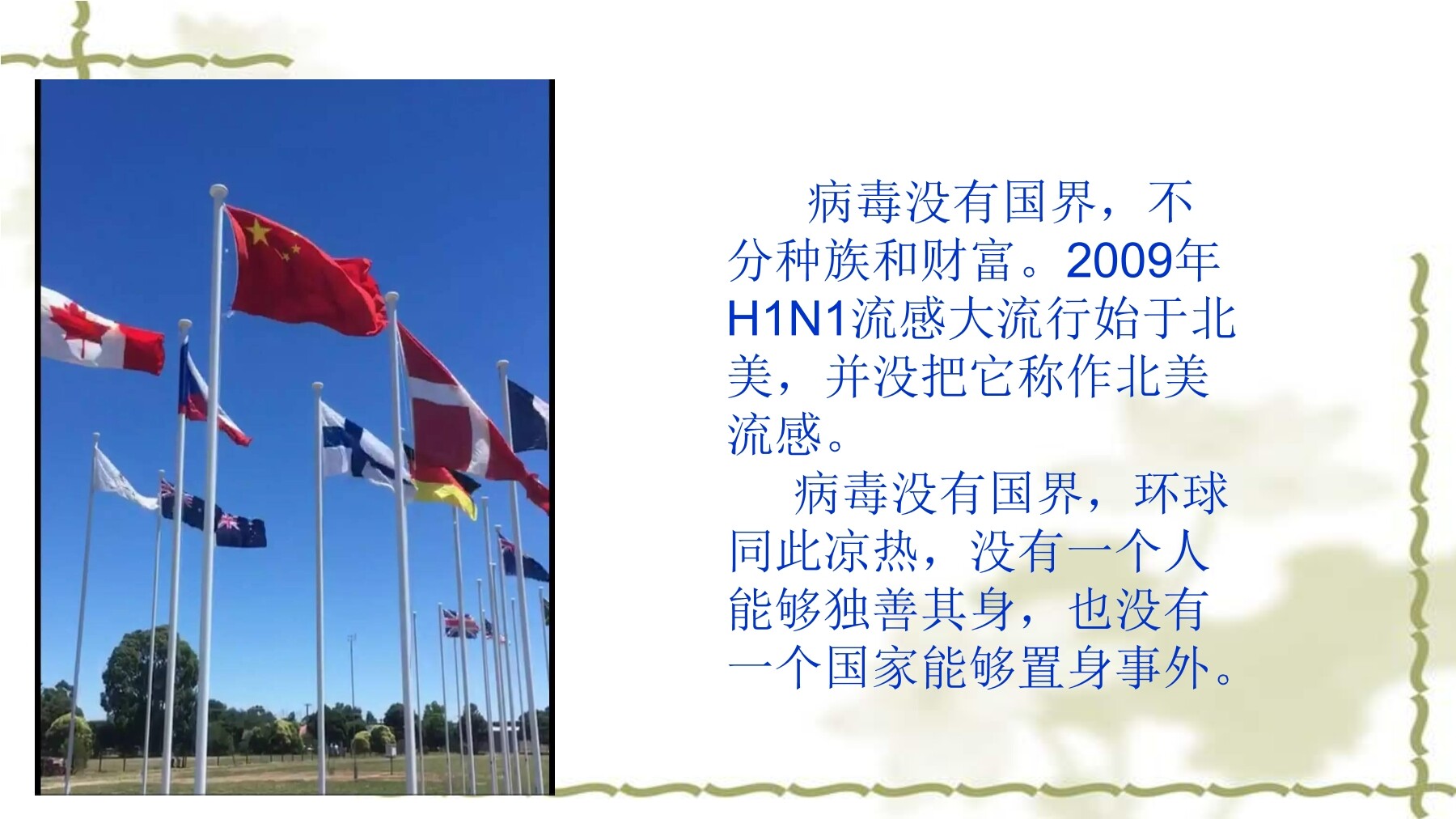 病毒没有国界，不分种族和财富。2009年H1N1流感大流行始于北美，并没把它称作北美流感。

病毒没有国界，环球同此凉热，没有一个人能够独善其身，也没有一个国家能够置身事外。